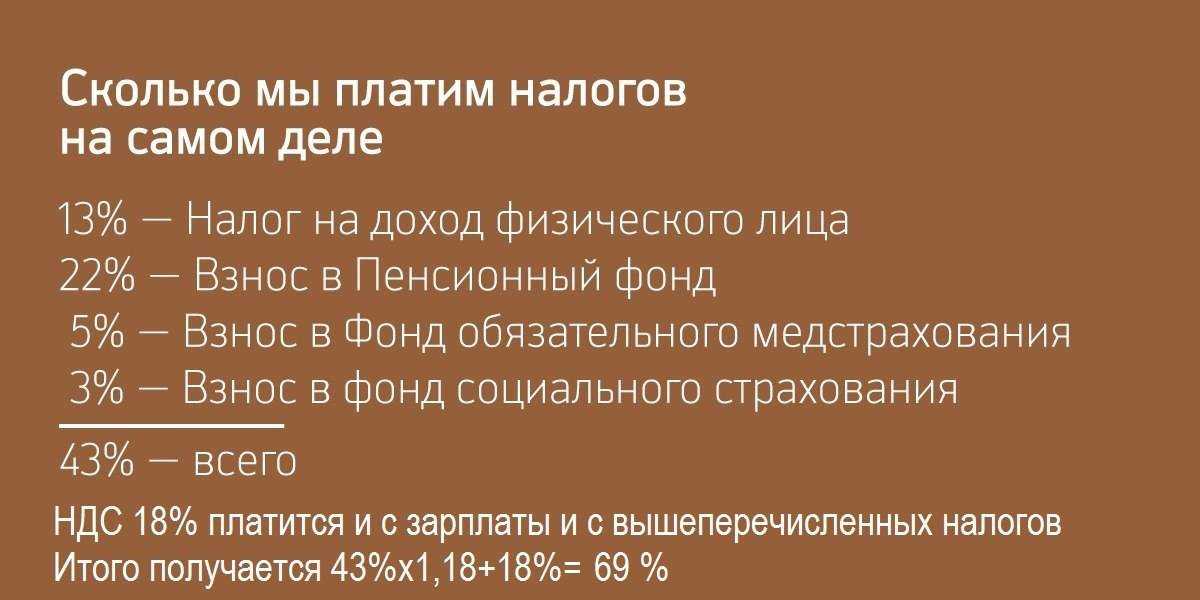 Сколько мы платим налогов на самом деле

13% — Налог на доход физического лица
22% — Взнос в Пенсионный фонд
5% — Взнос в Фонд обязательного медстрахования
3% — Взнос в фонд социального страхования
43% — всего

НДС 18% платится и с зарплаты и с вышеперечисленных налогов
Итого получается 43%х1,18+18%= 69 %